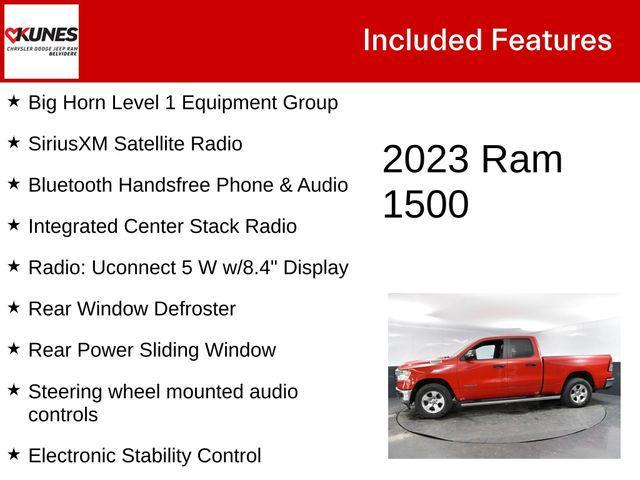 KUNES
CHRYSLER DODGE JEEP RAM
BELVIDERE

Included Features

★ Big Horn Level 1 Equipment Group

★ SiriusXM Satellite Radio

★ Bluetooth Handsfree Phone & Audio

★ Integrated Center Stack Radio

★ Radio: Uconnect 5 W w/8.4" Display

★ Rear Window Defroster

★ Rear Power Sliding Window

★ Steering wheel mounted audio controls

★ Electronic Stability Control

2023 Ram 1500